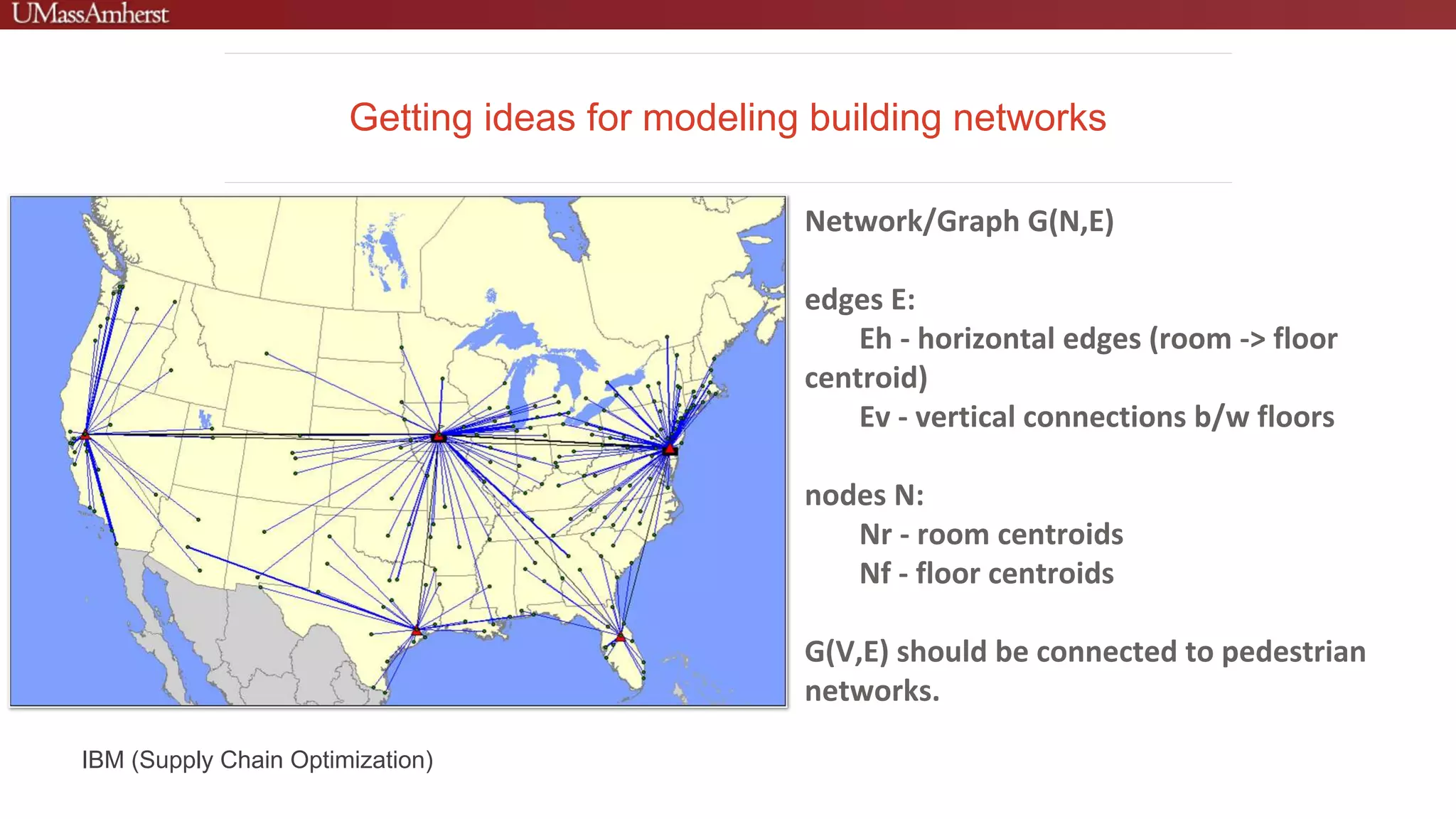 UMassAmherst

Getting ideas for modeling building networks

Network/Graph G(N,E)

edges E:
Eh - horizontal edges (room -> floor centroid)
Ev - vertical connections b/w floors

nodes N:
Nr - room centroids
Nf - floor centroids

G(V,E) should be connected to pedestrian networks.

IBM (Supply Chain Optimization)